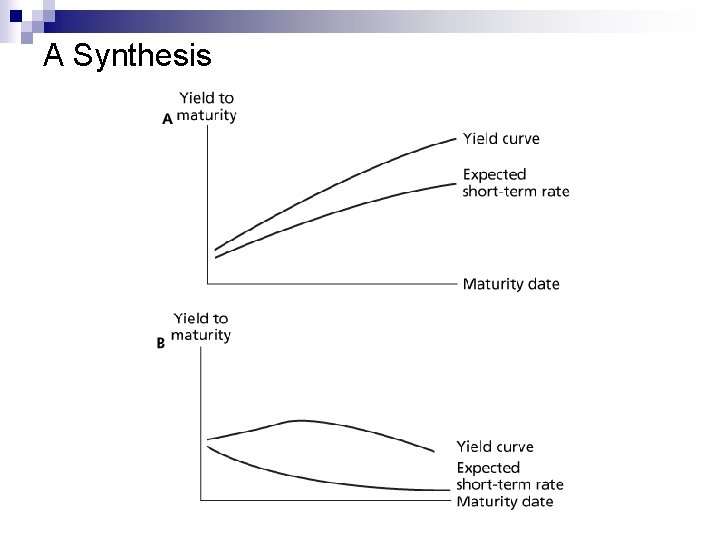 A Synthesis

A

Yield to maturity

Yield curve

Expected short-term rate

Maturity date

B

Yield to maturity

Yield curve

Expected short-term rate

Maturity date